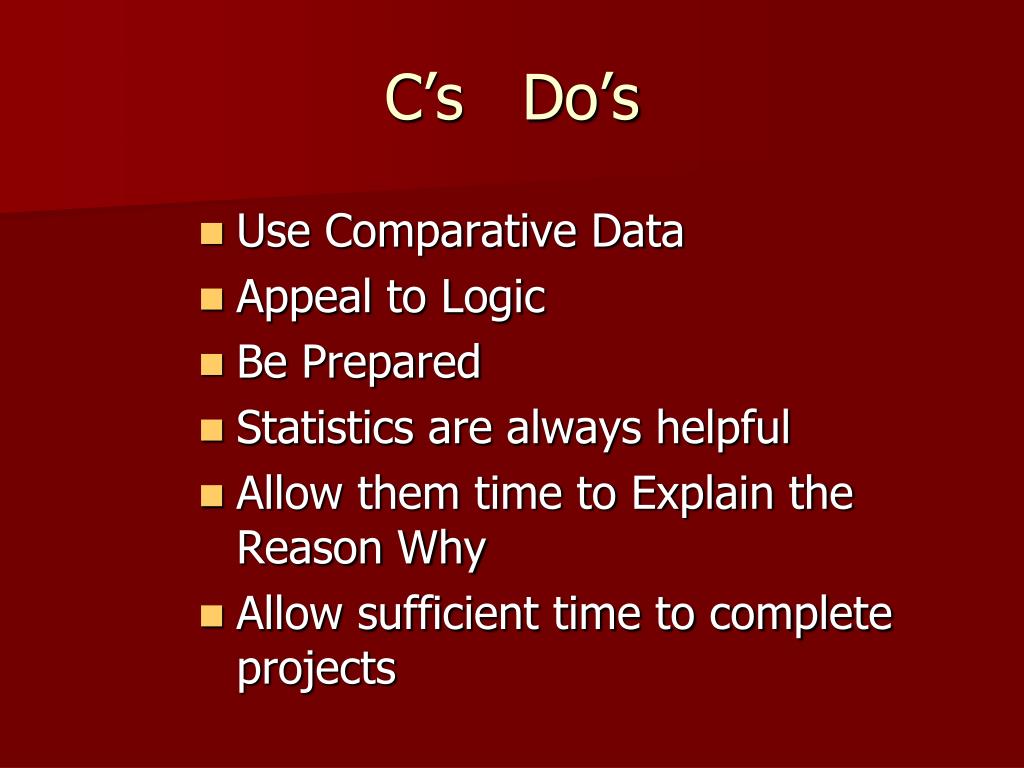 C’s Do’s

- Use Comparative Data
- Appeal to Logic
- Be Prepared
- Statistics are always helpful
- Allow them time to Explain the Reason Why
- Allow sufficient time to complete projects